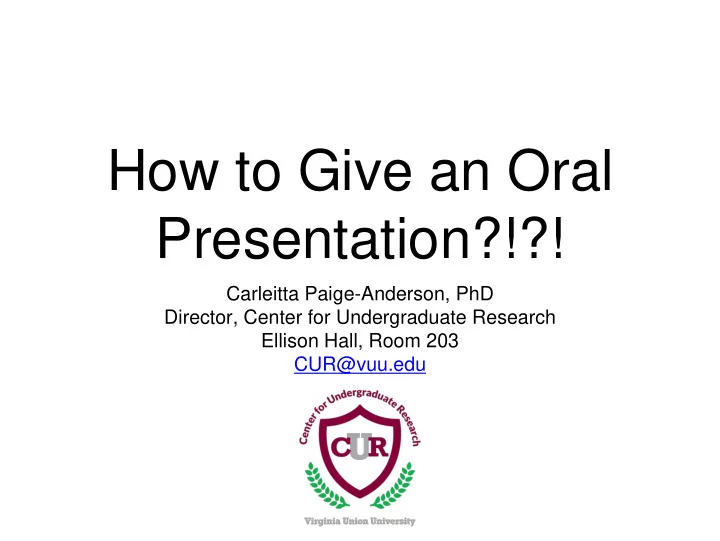 How to Give an Oral Presentation?!?!

Carleitta Paige-Anderson, PhD
Director, Center for Undergraduate Research
Ellison Hall, Room 203
CUR@vuu.edu

Center for Undergraduate Research

CUR

Virginia Union University